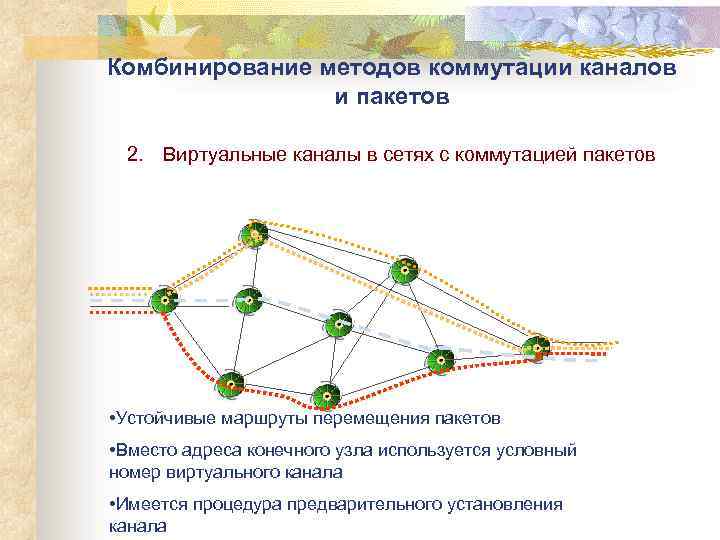 Комбинирование методов коммутации каналов и пакетов

2. Виртуальные каналы в сетях с коммутацией пакетов

•Устойчивые маршруты перемещения пакетов

•Вместо адреса конечного узла используется условный номер виртуального канала

•Имеется процедура предварительного установления канала